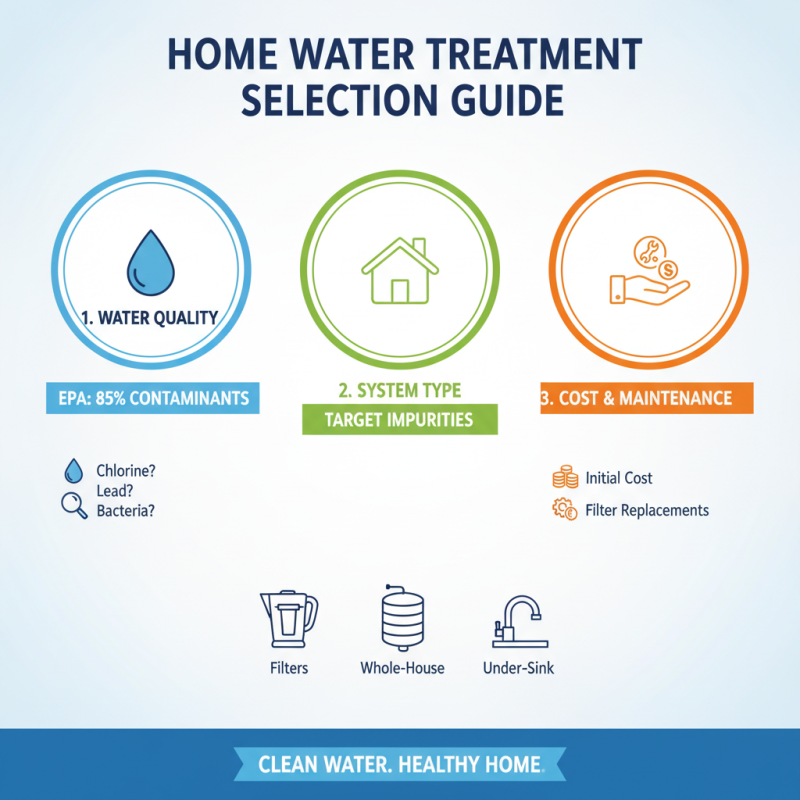 HOME WATER TREATMENT SELECTION GUIDE

1. WATER QUALITY

EPA: 85% CONTAMINANTS

Chlorine?
Lead?
Bacteria?

2. SYSTEM TYPE

TARGET IMPURITIES

3. COST & MAINTENANCE

Initial Cost

Filter Replacements

Filters

Whole-House

Under-Sink

CLEAN WATER. HEALTHY HOME.